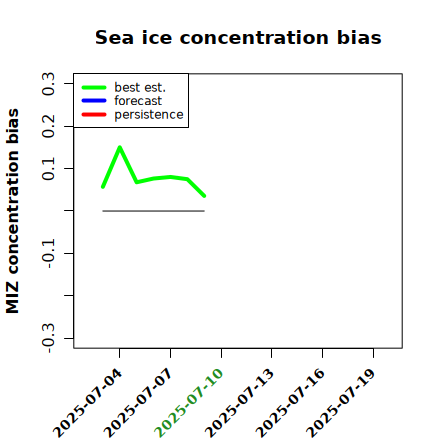 Sea ice concentration bias

best est.
forecast
persistence

MIZ concentration bias

0.3
0.2
0.1
-0.1
-0.3

2025-07-04
2025-07-07
2025-07-10
2025-07-13
2025-07-16
2025-07-19